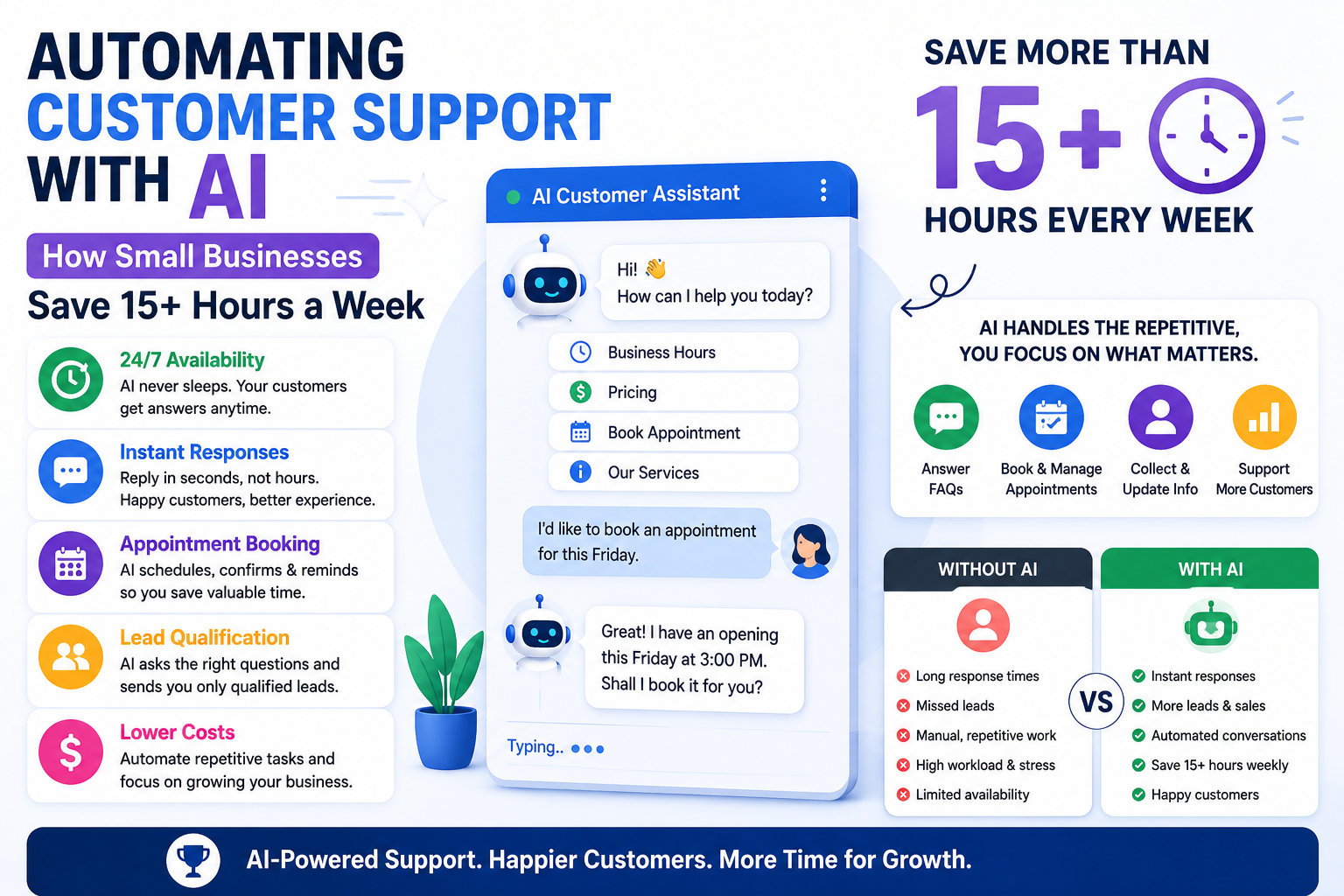 AUTOMATING
CUSTOMER SUPPORT
WITH AI

How Small Businesses
Save 15+ Hours a Week

24/7 Availability
AI never sleeps. Your customers get answers anytime.

Instant Responses
Reply in seconds, not hours. Happy customers, better experience.

Appointment Booking
AI schedules, confirms & reminds so you save valuable time.

Lead Qualification
AI asks the right questions and sends you only qualified leads.

Lower Costs
Automate repetitive tasks and focus on growing your business.

AI Customer Assistant

Hi! 👋
How can I help you today?

Business Hours
Pricing
Book Appointment
Our Services

I'd like to book an appointment for this Friday.

Great! I have an opening this Friday at 3:00 PM. Shall I book it for you?

Typing..

SAVE MORE THAN
15+
HOURS EVERY WEEK

AI HANDLES THE REPETITIVE, YOU FOCUS ON WHAT MATTERS.

Answer FAQs
Book & Manage Appointments
Collect & Update Info
Support More Customers

WITHOUT AI
Long response times
Missed leads
Manual, repetitive work
High workload & stress
Limited availability

VS

WITH AI
Instant responses
More leads & sales
Automated conversations
Save 15+ hours weekly
Happy customers

AI-Powered Support. Happier Customers. More Time for Growth.